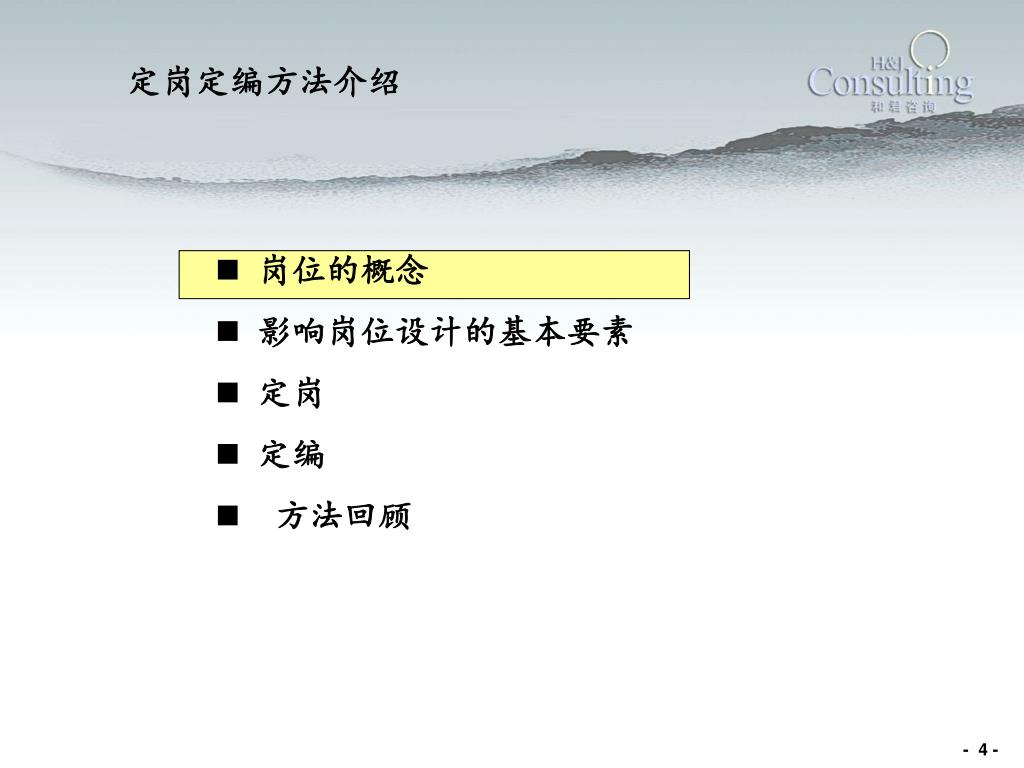 定岗定编方法介绍

H&J Consulting 和君咨询

■ 岗位的概念

■ 影响岗位设计的基本要素

■ 定岗

■ 定编

■ 方法回顾

- 4 -